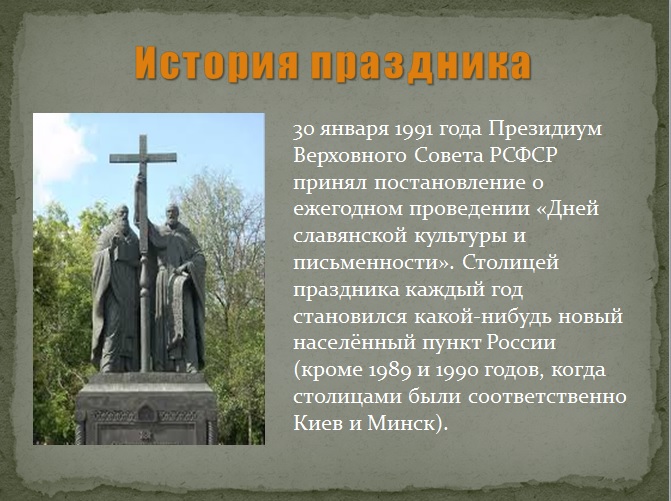 История праздника

30 января 1991 года Президиум Верховного Совета РСФСР принял постановление о ежегодном проведении «Дней славянской культуры и письменности». Столицей праздника каждый год становился какой-нибудь новый населённый пункт России (кроме 1989 и 1990 годов, когда столицами были соответственно Киев и Минск).